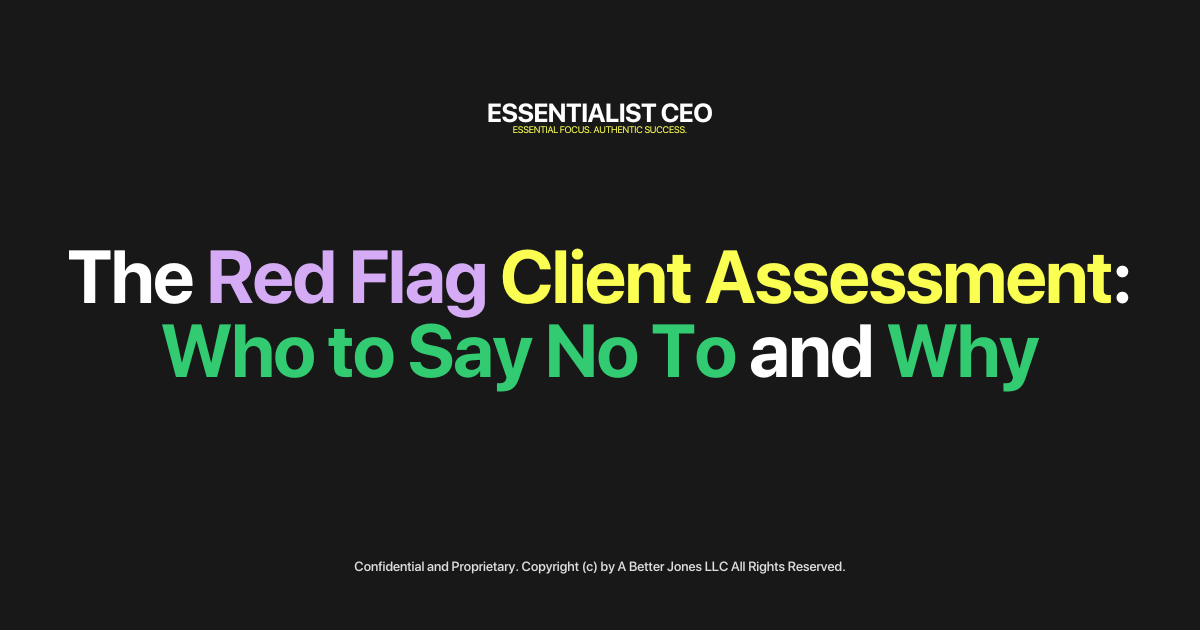 ESSENTIALIST CEO
ESSENTIAL FOCUS. AUTHENTIC SUCCESS.

The Red Flag Client Assessment: Who to Say No To and Why

Confidential and Proprietary. Copyright (c) by A Better Jones LLC All Rights Reserved.